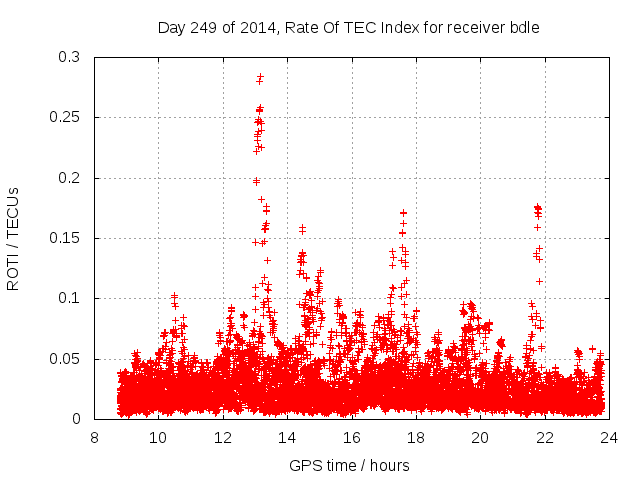 Day 249 of 2014, Rate Of TEC Index for receiver bdle

ROTI / TECUs

0.3
0.25
0.2
0.15
0.1
0.05
0

8 10 12 14 16 18 20 22 24

GPS time / hours